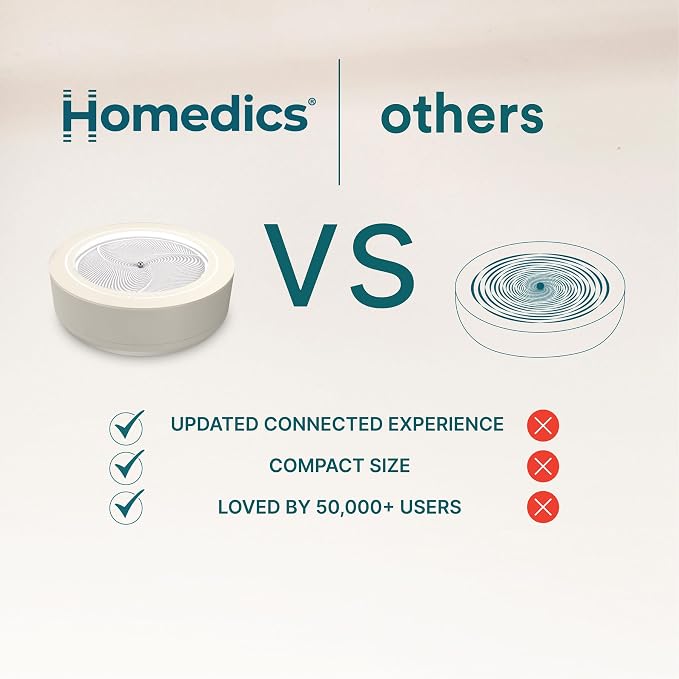 Homedics®

others

VS

UPDATED CONNECTED EXPERIENCE

COMPACT SIZE

LOVED BY 50,000+ USERS